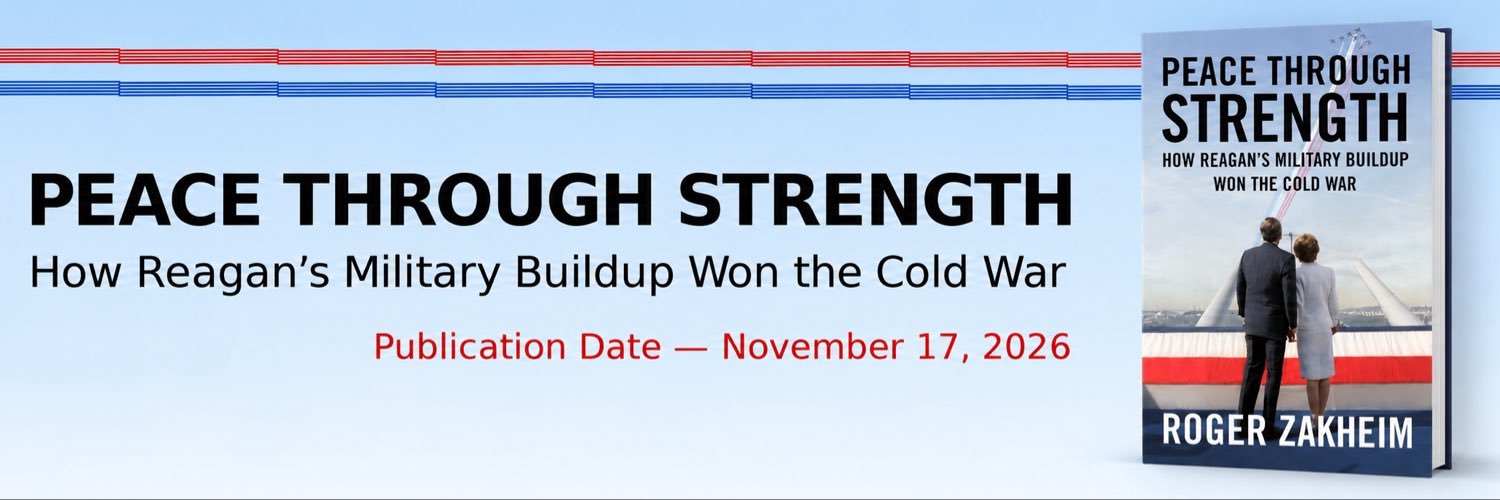 PEACE THROUGH STRENGTH
How Reagan's Military Buildup Won the Cold War
Publication Date — November 17, 2026

PEACE THROUGH STRENGTH
HOW REAGAN'S MILITARY BUILDUP WON THE COLD WAR

ROGER ZAKHEIM